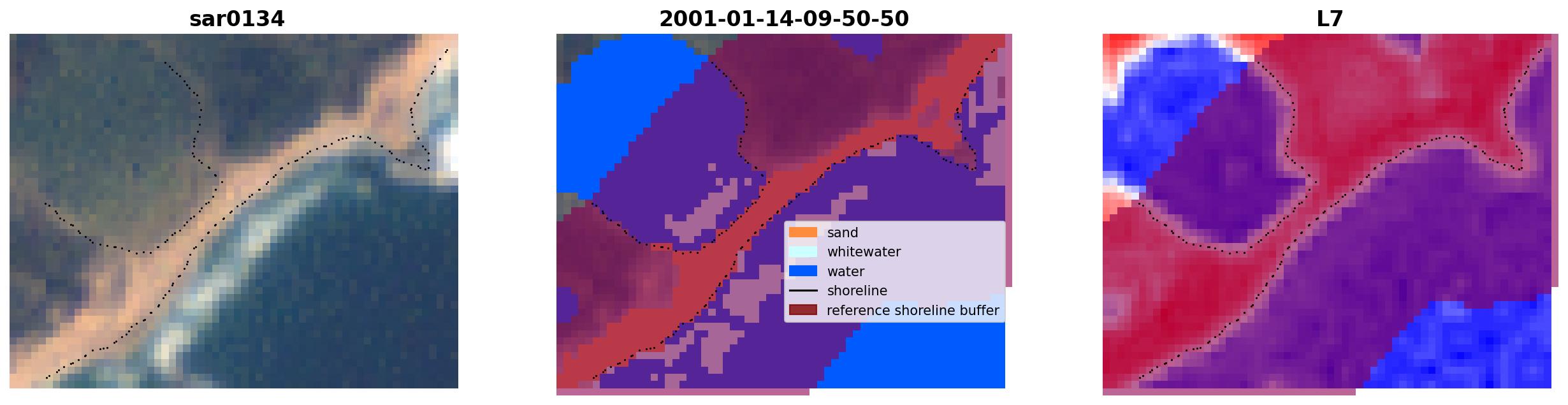 sar0134

2001-01-14-09-50-50

sand
whitewater
water
shoreline
reference shoreline buffer

L7